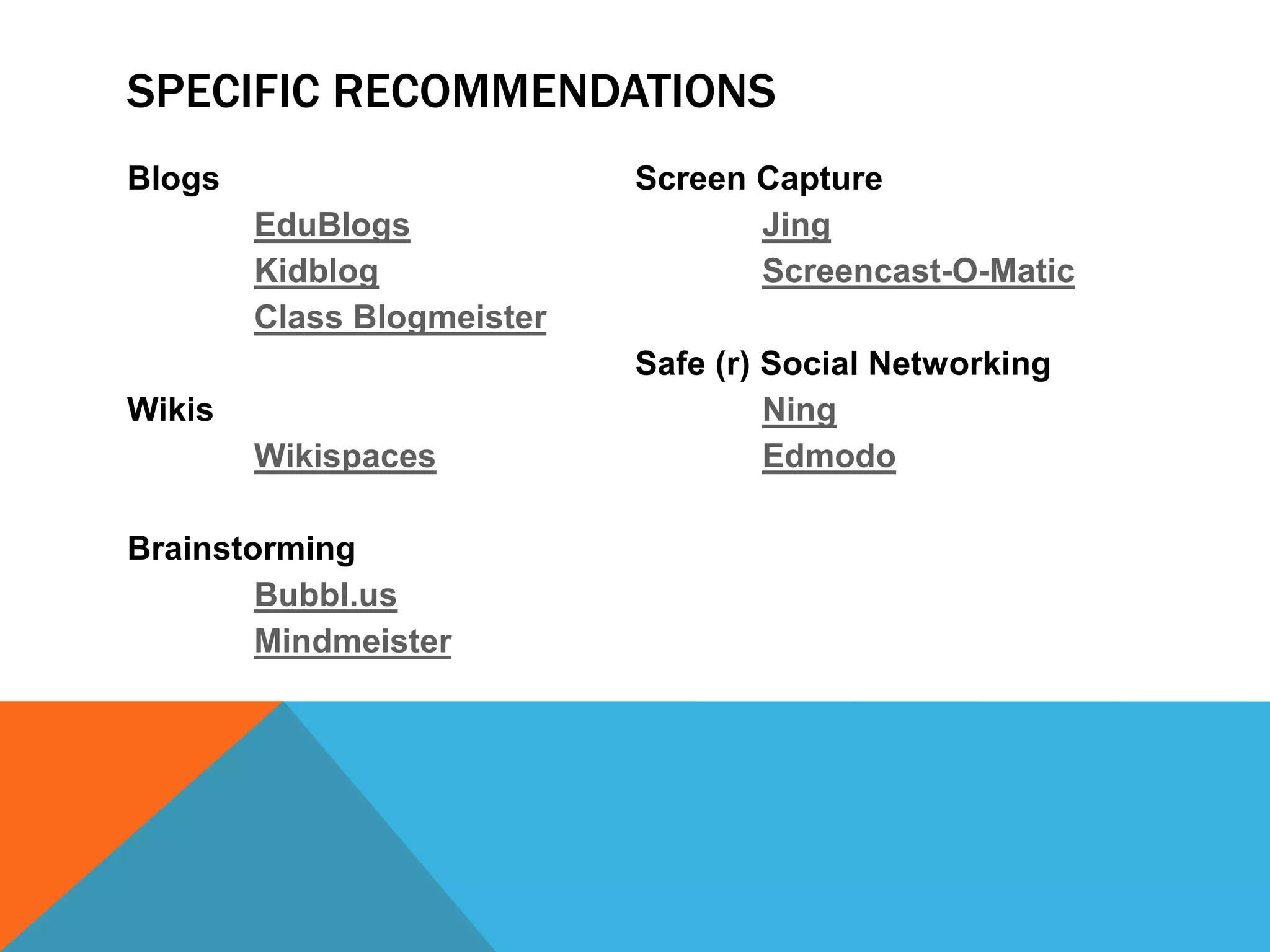 SPECIFIC RECOMMENDATIONS

Blogs
EduBlogs
Kidblog
Class Blogmeister

Wikis
Wikispaces

Brainstorming
Bubbl.us
Mindmeister

Screen Capture
Jing
Screencast-O-Matic

Safe (r) Social Networking
Ning
Edmodo